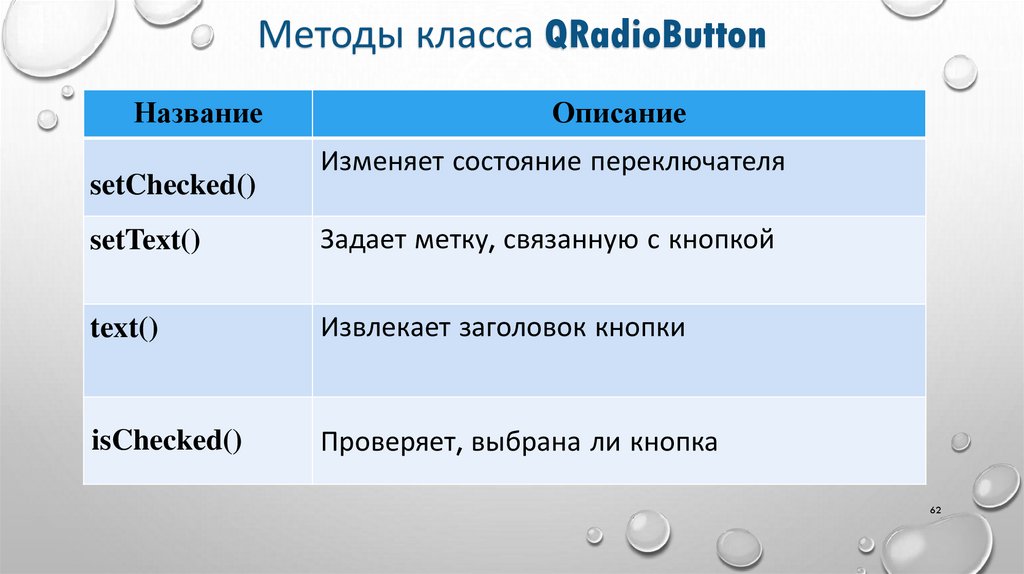 Методы класса QRadioButton

| Название | Описание |
|---|---|
| setChecked() | Изменяет состояние переключателя |
| setText() | Задает метку, связанную с кнопкой |
| text() | Извлекает заголовок кнопки |
| isChecked() | Проверяет, выбрана ли кнопка |

62